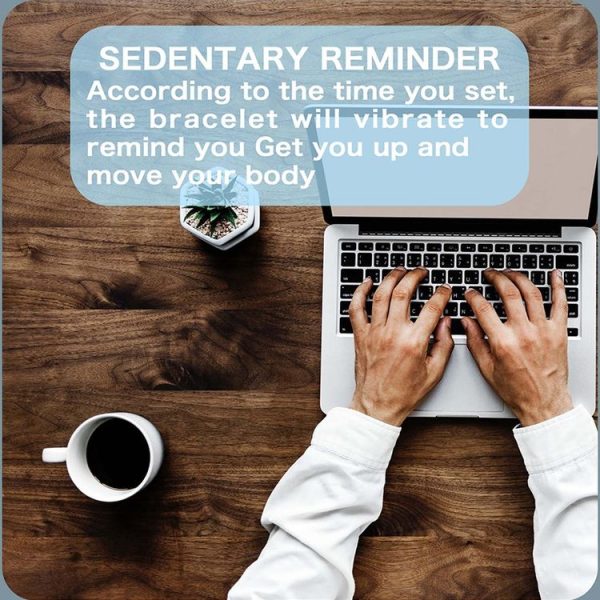 SEDENTARY REMINDER
According to the time you set, the bracelet will vibrate to remind you Get you up and move your body